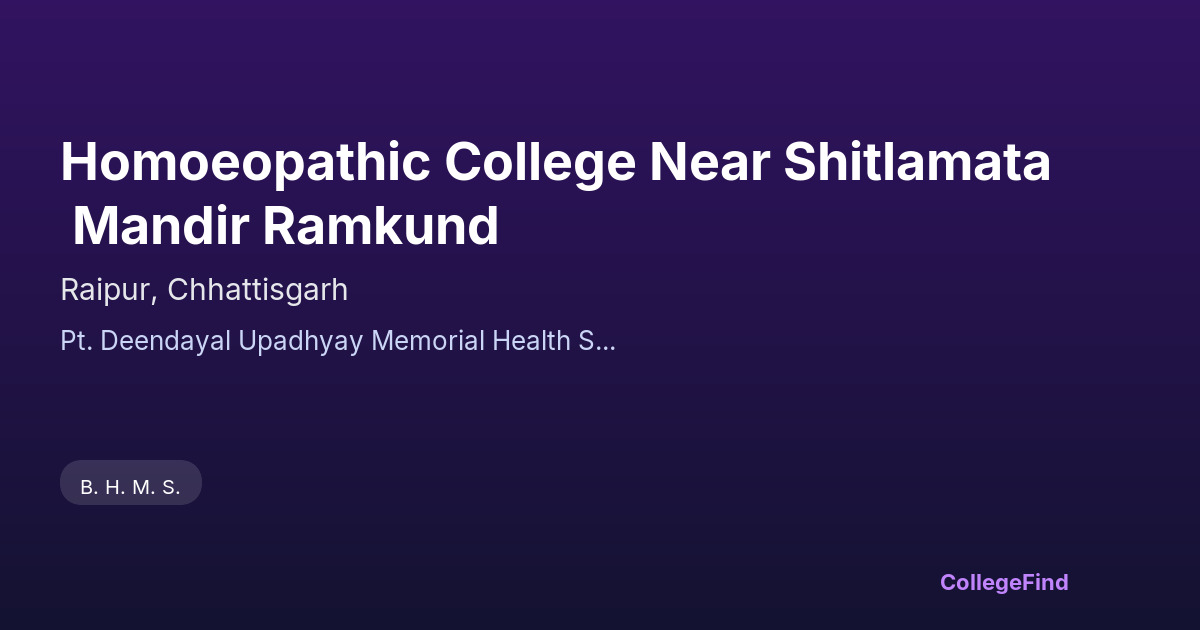 Homoeopathic College Near Shitlamata Mandir Ramkund

Raipur, Chhattisgarh

Pt. Deendayal Upadhyay Memorial Health S...

B. H. M. S.

CollegeFind